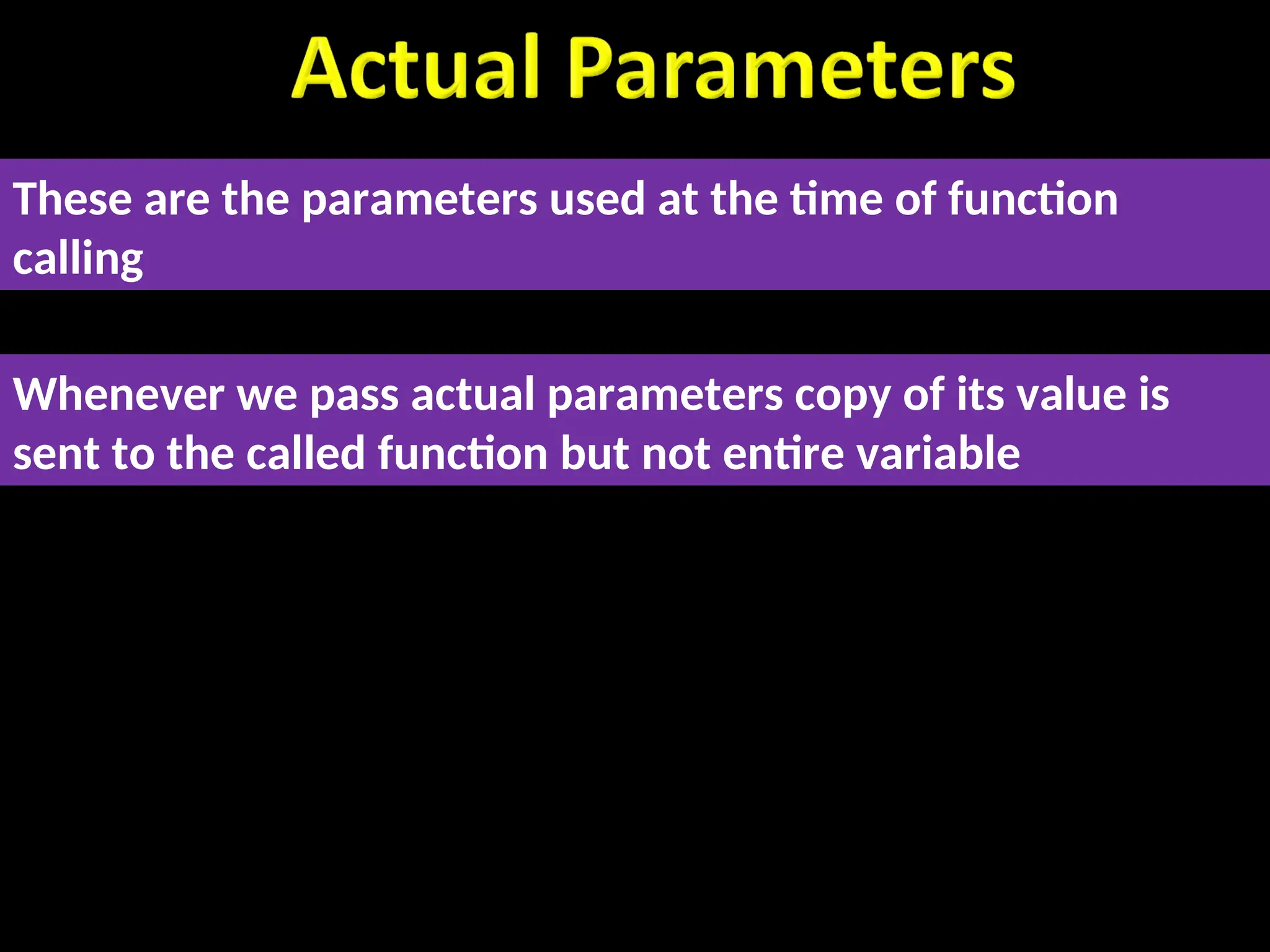 Actual Parameters

These are the parameters used at the time of function calling

Whenever we pass actual parameters copy of its value is sent to the called function but not entire variable